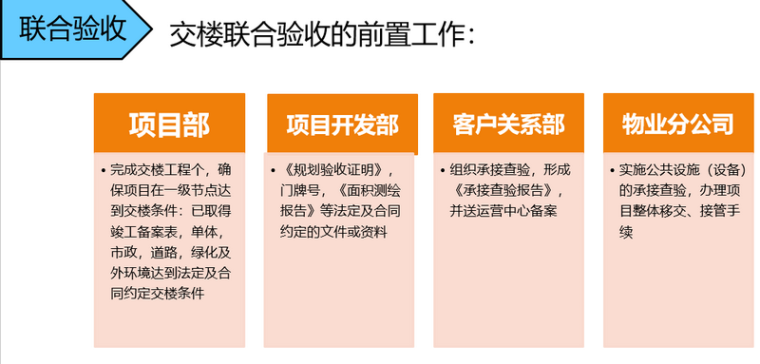 联合验收

交楼联合验收的前置工作：

项目部

• 完成交楼工程个，确保项目在一级节点达到交楼条件：已取得竣工备案表，单体，市政，道路，绿化及外环境达到法定及合同约定交楼条件

项目开发部

• 《规划验收证明》，门牌号，《面积测绘报告》等法定及合同约定的文件或资料

客户关系部

• 组织承接查验，形成《承接查验报告》，并送运营中心备案

物业分公司

• 实施公共设施（设备）的承接查验，办理项目整体移交、接管手续